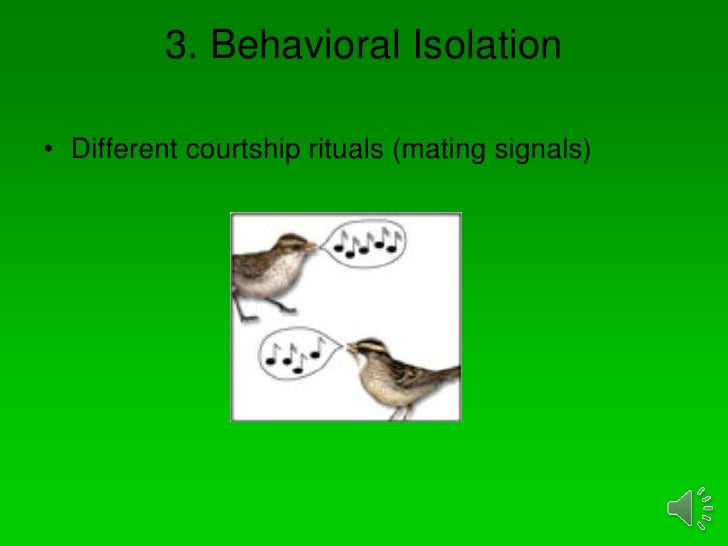 3. Behavioral Isolation

• Different courtship rituals (mating signals)